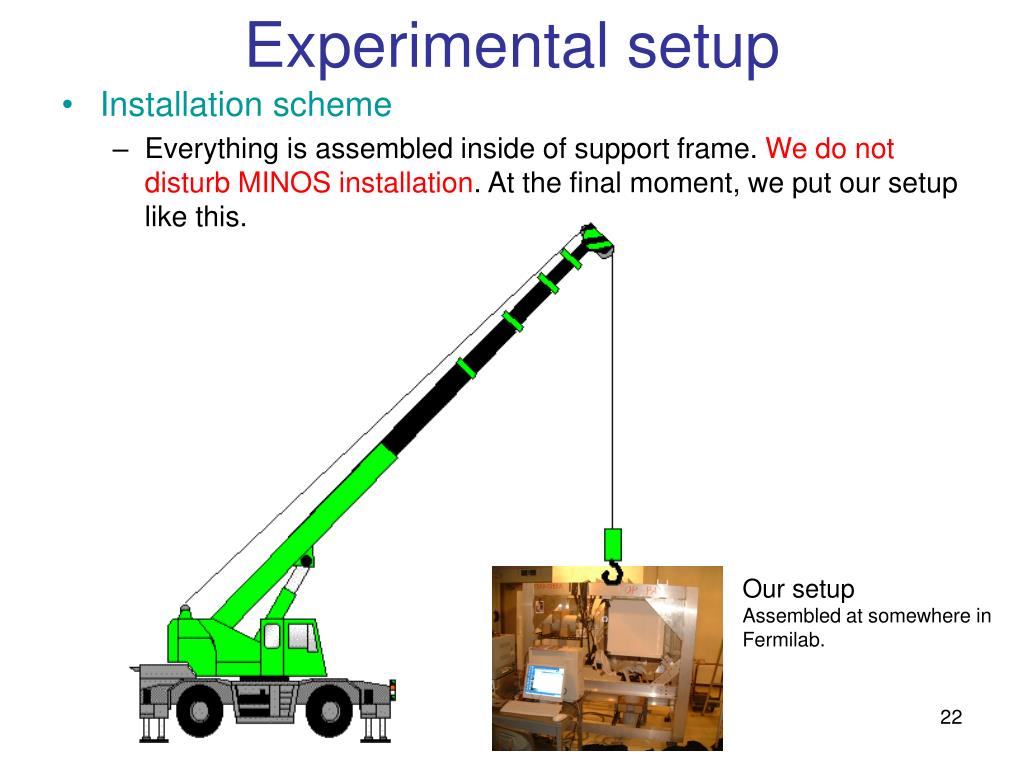 Experimental setup

• Installation scheme

– Everything is assembled inside of support frame. We do not disturb MINOS installation. At the final moment, we put our setup like this.

Our setup
Assembled at somewhere in Fermilab.

22